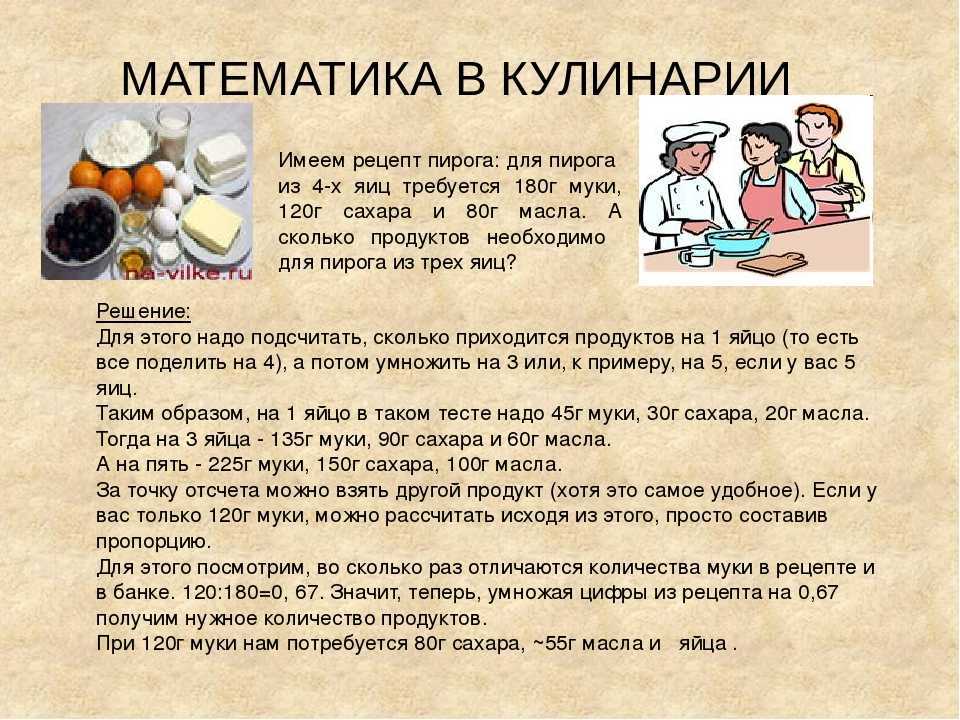 МАТЕМАТИКА В КУЛИНАРИИ

na-vilke.ru

Имеем рецепт пирога: для пирога из 4-х яиц требуется 180г муки, 120г сахара и 80г масла. А сколько продуктов необходимо для пирога из трех яиц?

Решение:
Для этого надо подсчитать, сколько приходится продуктов на 1 яйцо (то есть все поделить на 4), а потом умножить на 3 или, к примеру, на 5, если у вас 5 яиц.
Таким образом, на 1 яйцо в таком тесте надо 45г муки, 30г сахара, 20г масла.
Тогда на 3 яйца - 135г муки, 90г сахара и 60г масла.
А на пять - 225г муки, 150г сахара, 100г масла.
За точку отсчета можно взять другой продукт (хотя это самое удобное). Если у вас только 120г муки, можно рассчитать исходя из этого, просто составив пропорцию.
Для этого посмотрим, во сколько раз отличаются количества муки в рецепте и в банке. 120:180=0, 67. Значит, теперь, умножая цифры из рецепта на 0,67 получим нужное количество продуктов.
При 120г муки нам потребуется 80г сахара, ~55г масла и яйца .